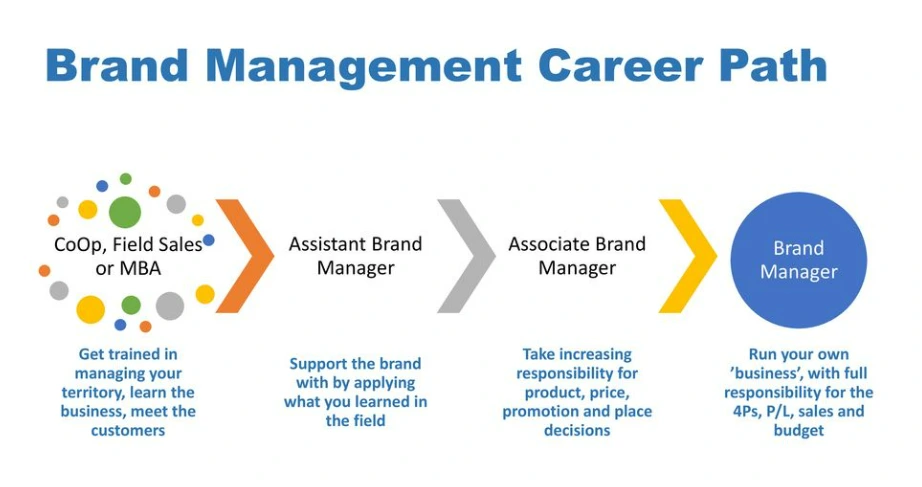 Brand Management Career Path

CoOp, Field Sales or MBA

Assistant Brand Manager

Associate Brand Manager

Brand Manager

Get trained in managing your territory, learn the business, meet the customers

Support the brand with by applying what you learned in the field

Take increasing responsibility for product, price, promotion and place decisions

Run your own 'business', with full responsibility for the 4Ps, P/L, sales and budget